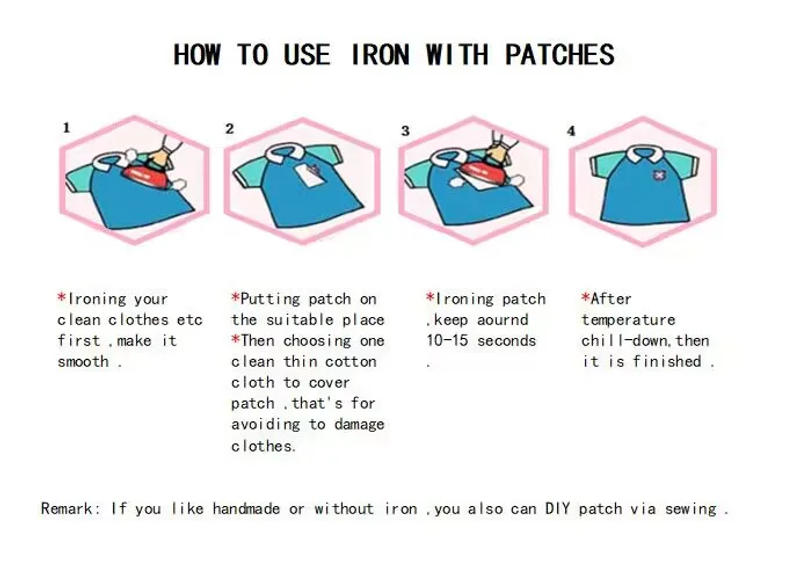 HOW TO USE IRON WITH PATCHES

1

*Ironing your clean clothes etc first ,make it smooth .

2

*Putting patch on the suitable place
*Then choosing one clean thin cotton cloth to cover patch ,that's for avoiding to damage clothes.

3

*Ironing patch ,keep aournd 10-15 seconds .

4

*After temperature chill-down,then it is finished .

Remark: If you like handmade or without iron ,you also can DIY patch via sewing .